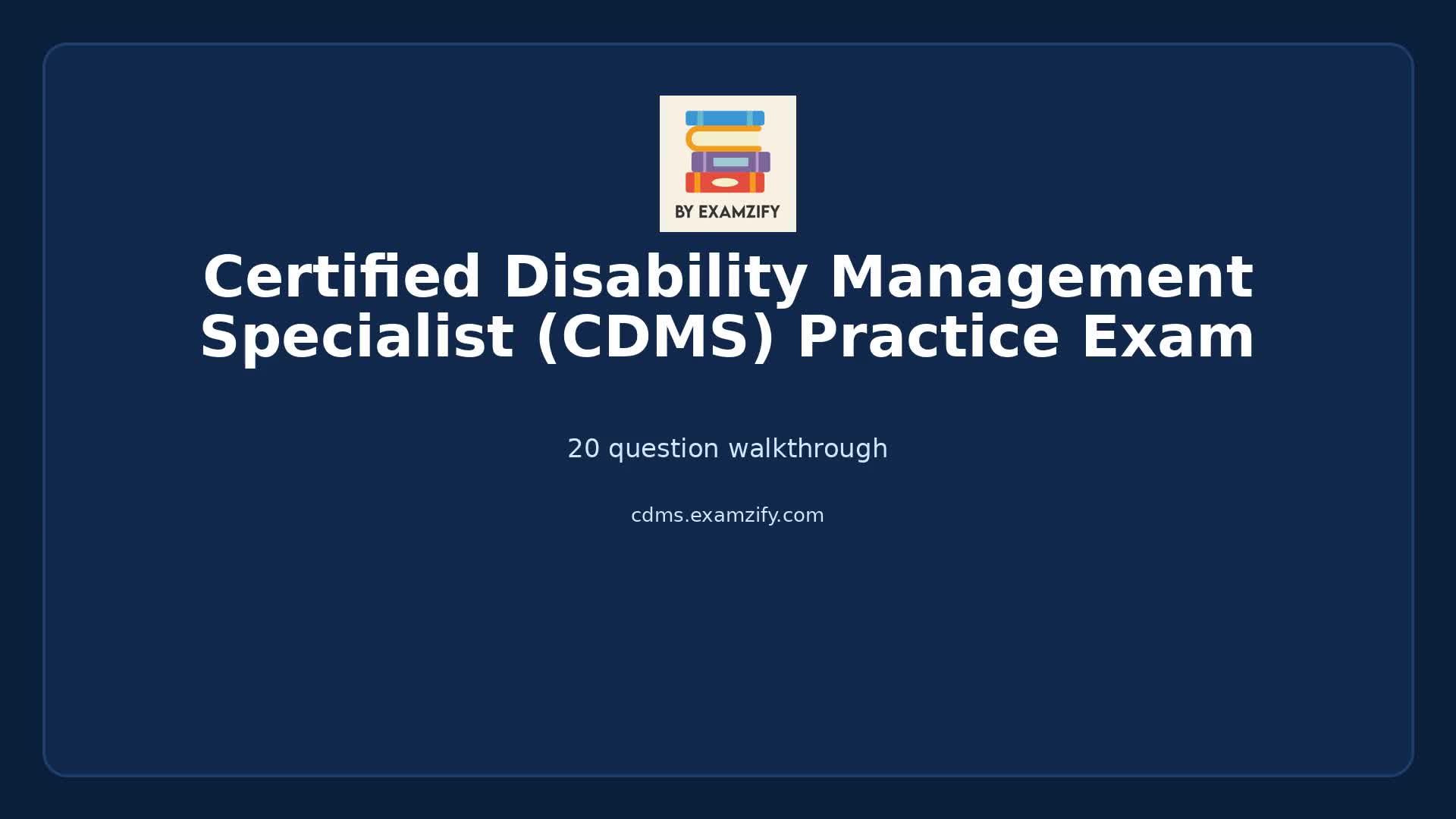 BY EXAMZIFY

Certified Disability Management Specialist (CDMS) Practice Exam

20 question walkthrough

cdms.examzify.com